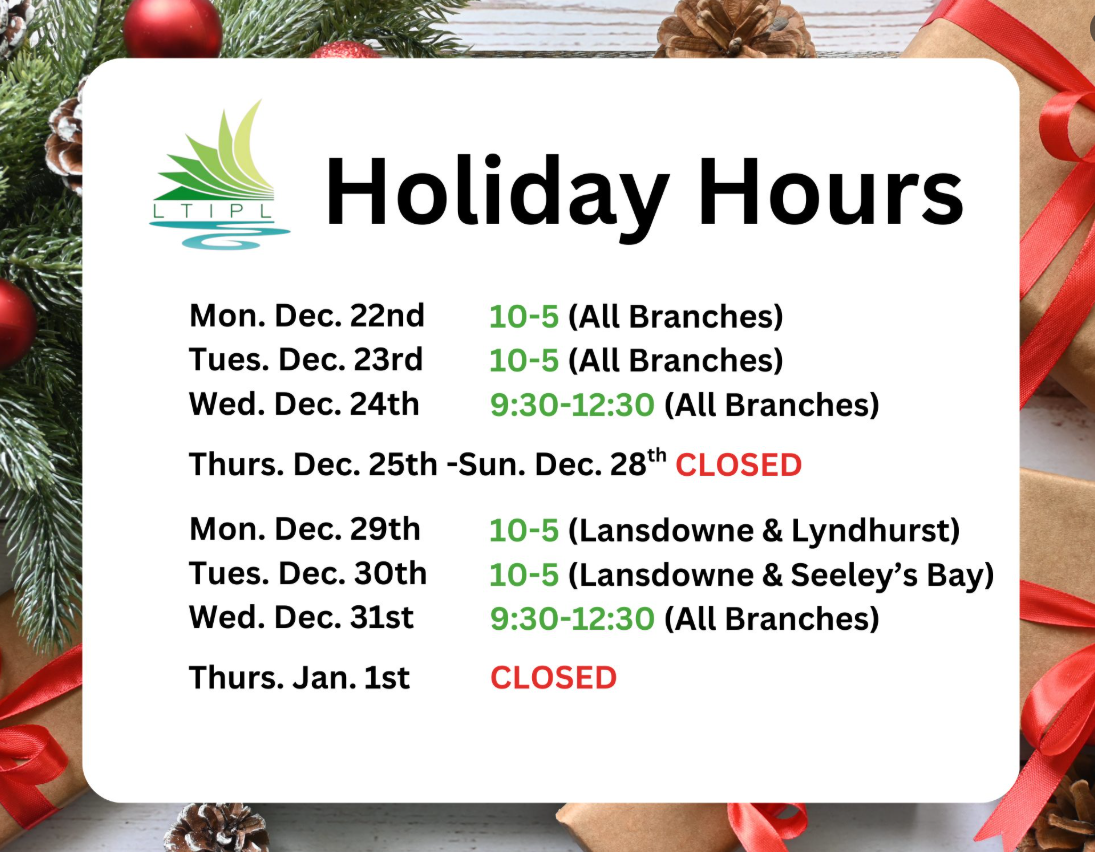 LTIPL

Holiday Hours

Mon. Dec. 22nd 10-5 (All Branches)
Tues. Dec. 23rd 10-5 (All Branches)
Wed. Dec. 24th 9:30-12:30 (All Branches)

Thurs. Dec. 25th -Sun. Dec. 28$^{th}$ CLOSED

Mon. Dec. 29th 10-5 (Lansdowne & Lyndhurst)
Tues. Dec. 30th 10-5 (Lansdowne & Seeley's Bay)
Wed. Dec. 31st 9:30-12:30 (All Branches)

Thurs. Jan. 1st CLOSED